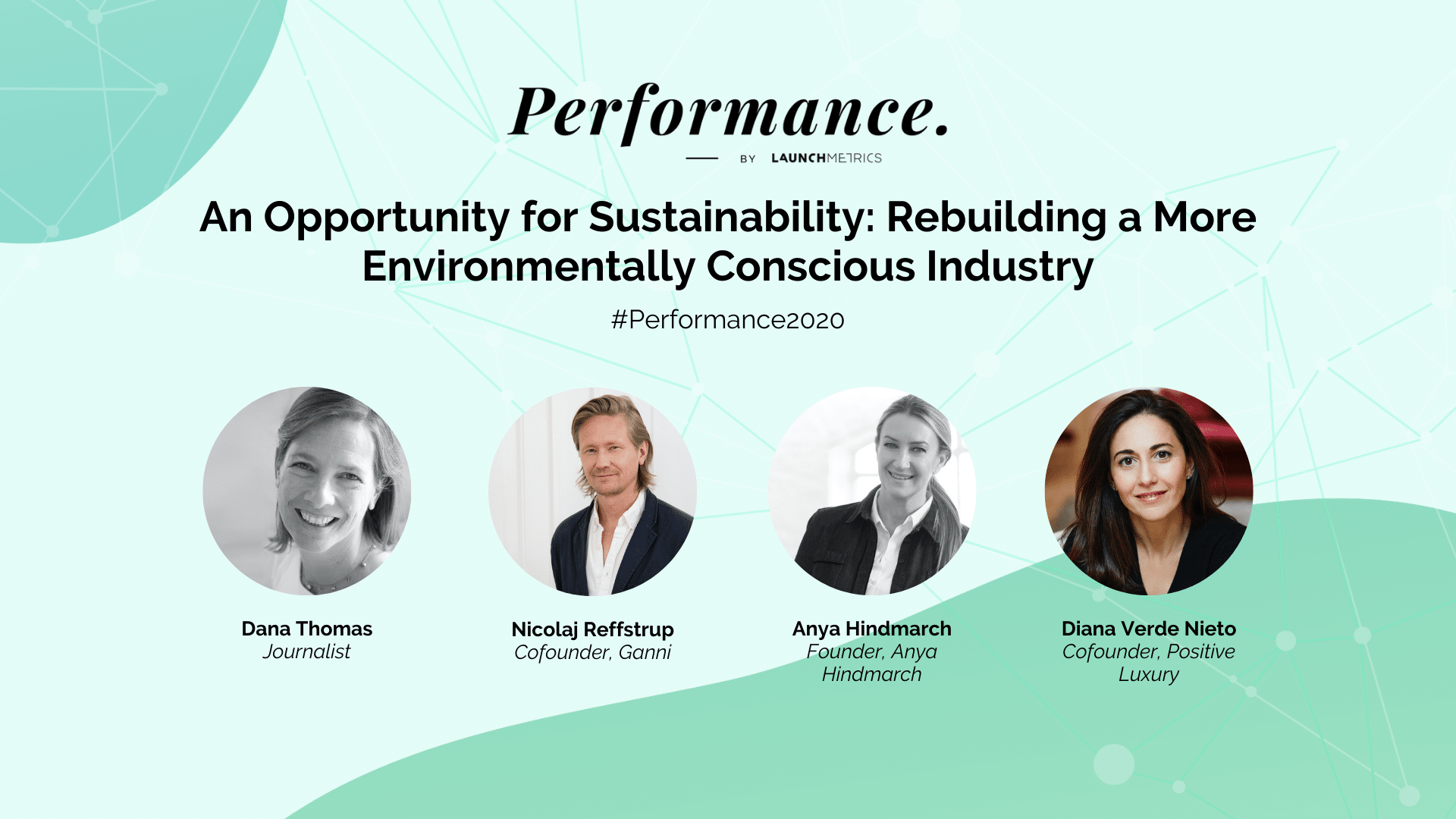 Performance.
BY LAUNCHMETRICS

An Opportunity for Sustainability: Rebuilding a More Environmentally Conscious Industry

#Performance2020

Dana Thomas
Journalist

Nicolaj Reffstrup
Cofounder, Ganni

Anya Hindmarch
Founder, Anya Hindmarch

Diana Verde Nieto
Cofounder, Positive Luxury